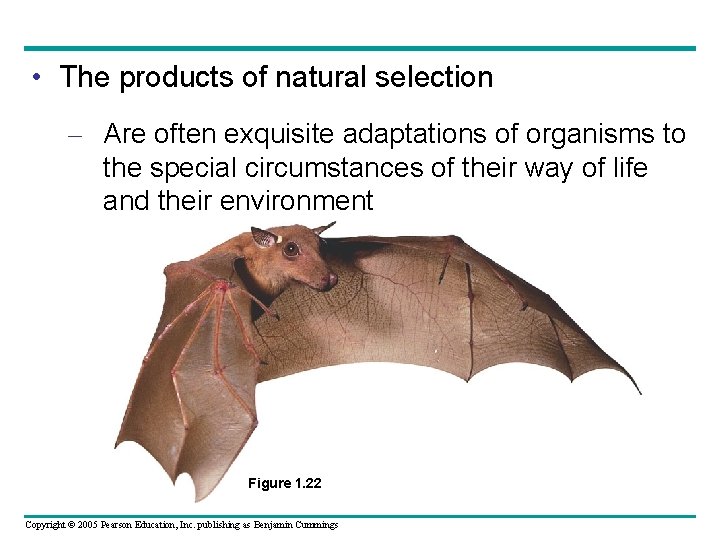 • The products of natural selection

– Are often exquisite adaptations of organisms to the special circumstances of their way of life and their environment

Figure 1.22

Copyright © 2005 Pearson Education, Inc. publishing as Benjamin Cummings